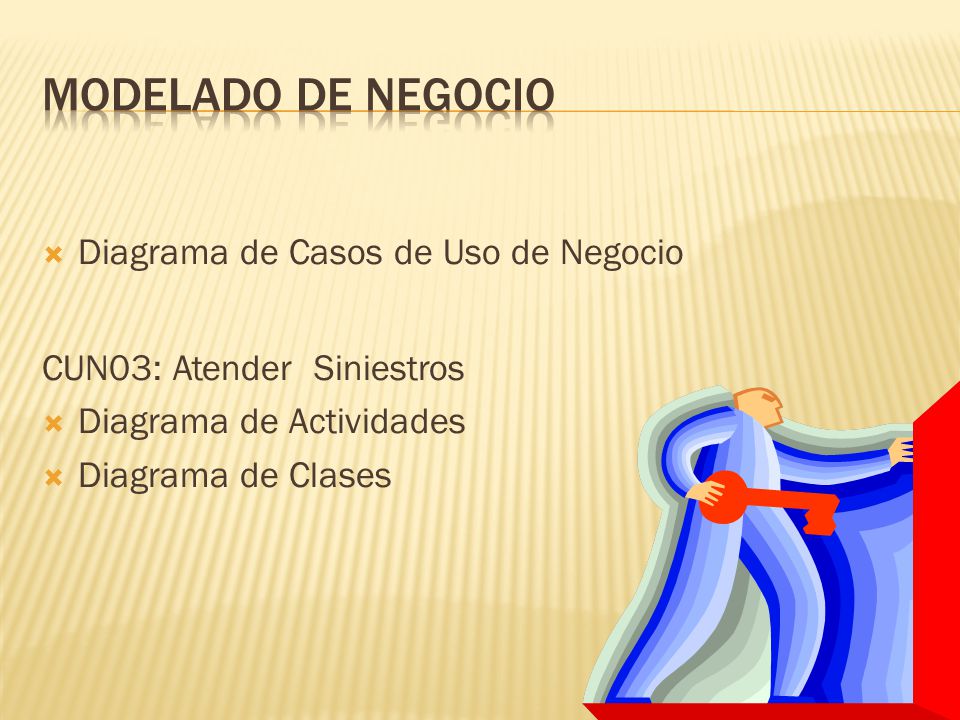 MODELADO DE NEGOCIO

Diagrama de Casos de Uso de Negocio

CUN03: Atender  Siniestros
Diagrama de Actividades
Diagrama de Clases